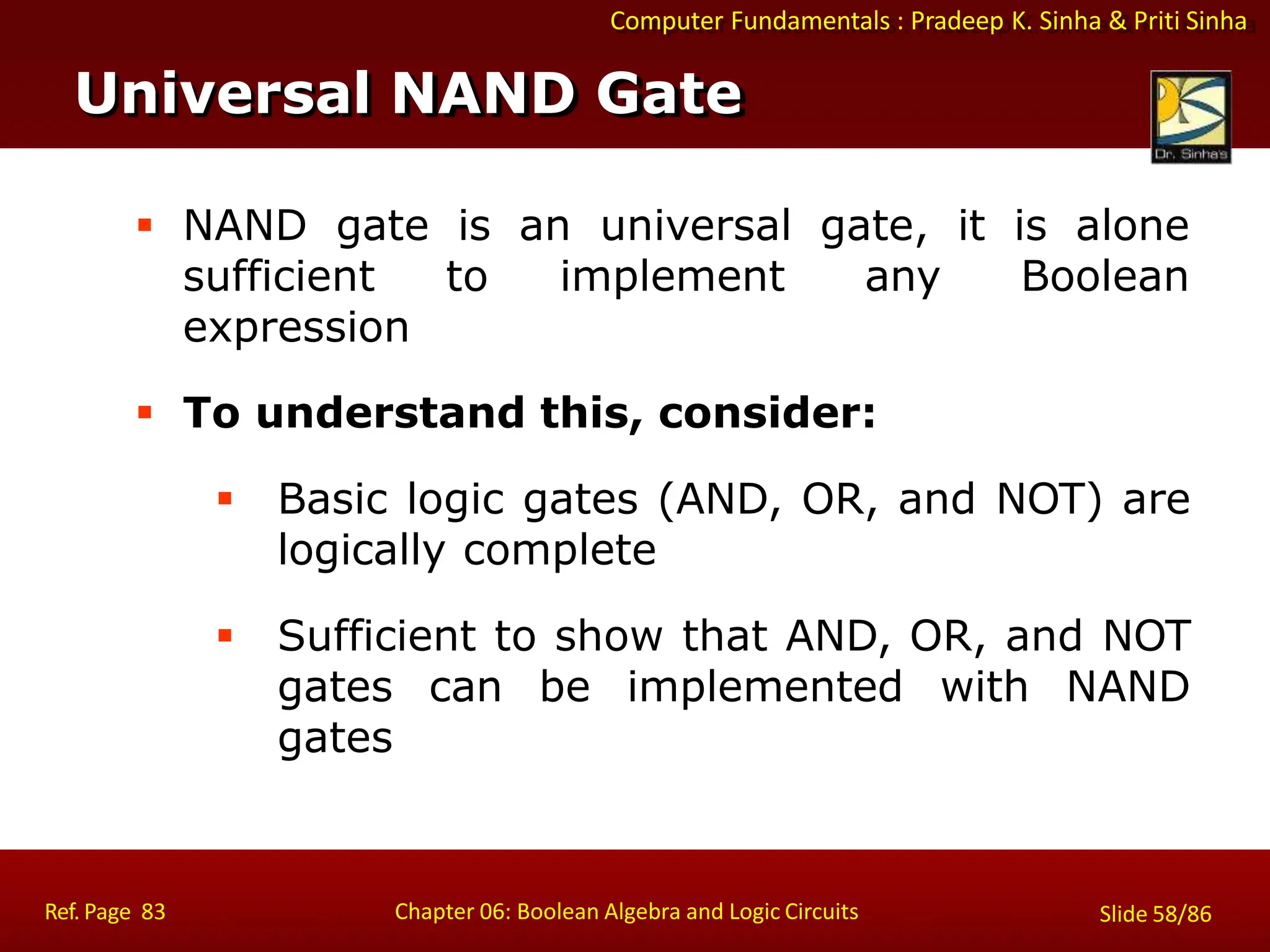 Computer Fundamentals : Pradeep K. Sinha & Priti Sinha

Universal NAND Gate

Dr. Sinha's

▪ NAND gate is an universal gate, it is alone sufficient to implement any Boolean expression

▪ To understand this, consider:

▪ Basic logic gates (AND, OR, and NOT) are logically complete

▪ Sufficient to show that AND, OR, and NOT gates can be implemented with NAND gates

Ref. Page 83

Chapter 06: Boolean Algebra and Logic Circuits

Slide 58/86